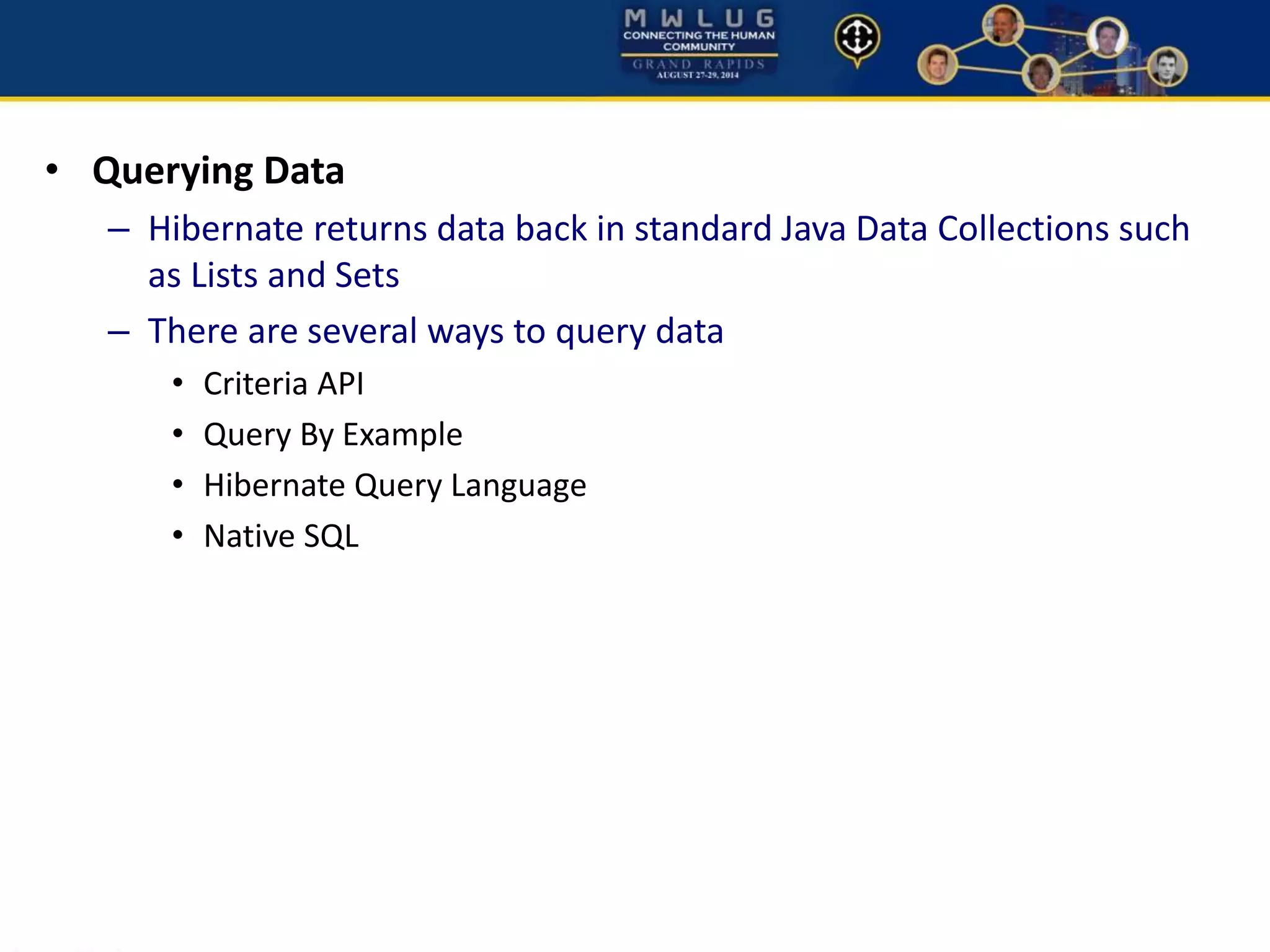 MWLUG
CONNECTING THE HUMAN COMMUNITY
GRAND RAPIDS
AUGUST 27-29, 2014

• Querying Data
– Hibernate returns data back in standard Java Data Collections such as Lists and Sets
– There are several ways to query data
• Criteria API
• Query By Example
• Hibernate Query Language
• Native SQL